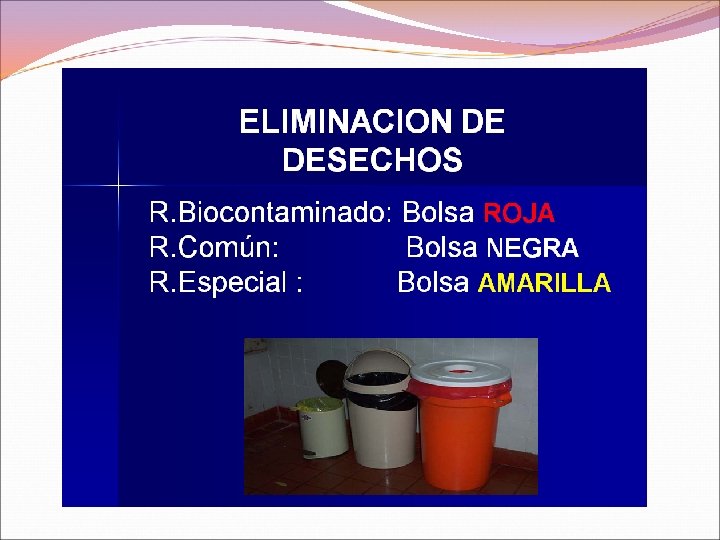 ELIMINACION DE DESECHOS

R.Biocontaminado: Bolsa ROJA
R.Común: Bolsa NEGRA
R.Especial : Bolsa AMARILLA